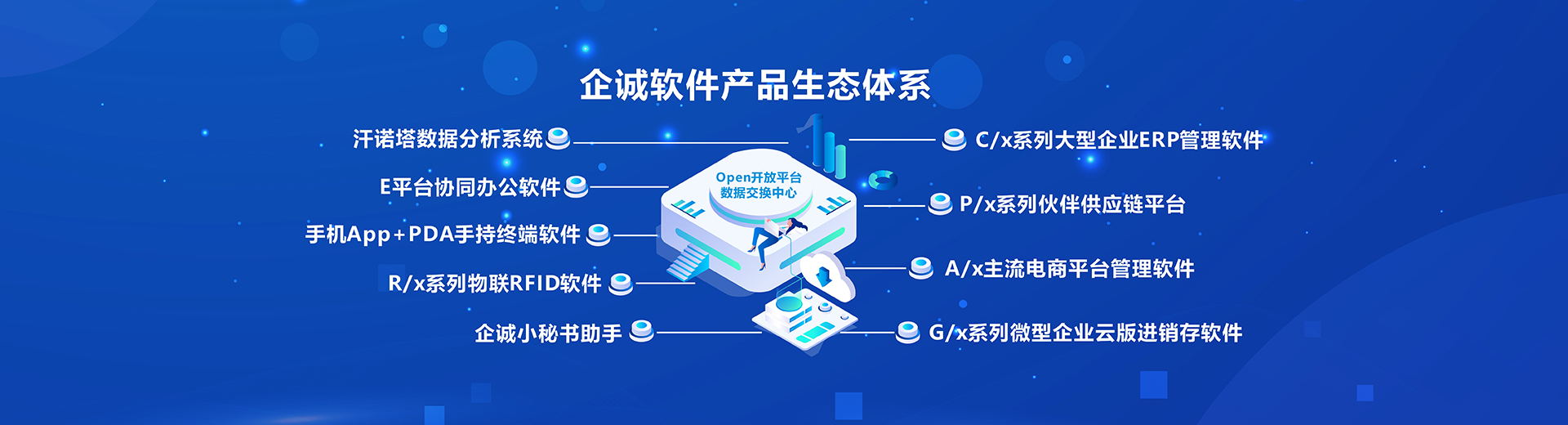 企诚软件产品生态体系

汗诺塔数据分析系统

E平台协同办公软件

手机App+PDA手持终端软件

R/x系列物联RFID软件

企诚小秘书助手

Open开放平台
数据交换中心

C/x系列大型企业ERP管理软件

P/x系列伙伴供应链平台

A/x主流电商平台管理软件

G/x系列微型企业云版进销存软件